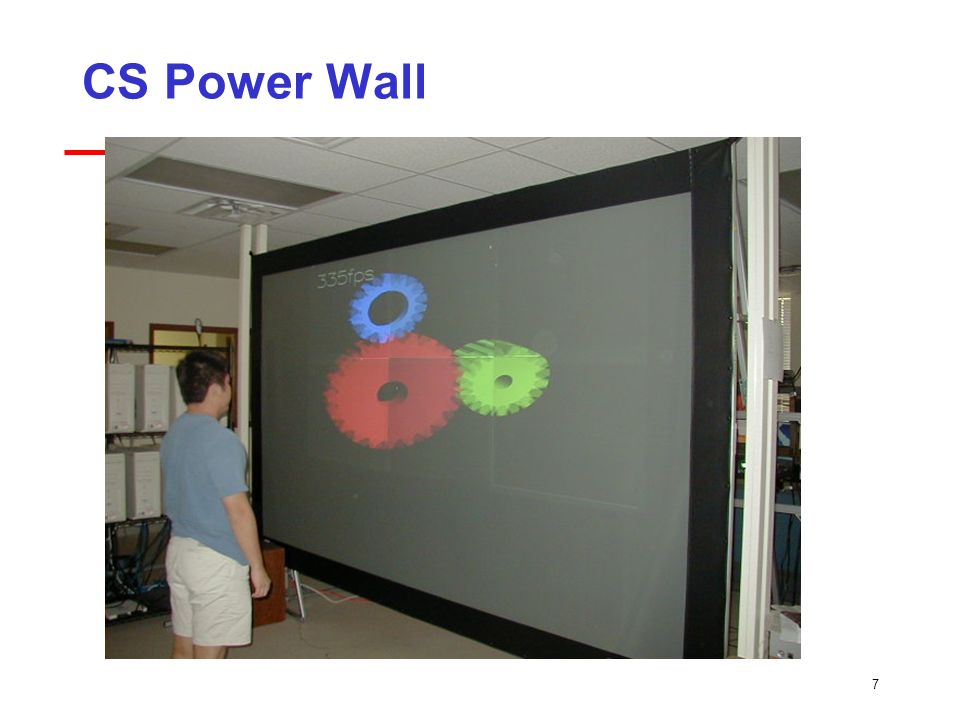 CS Power Wall

335fps

7